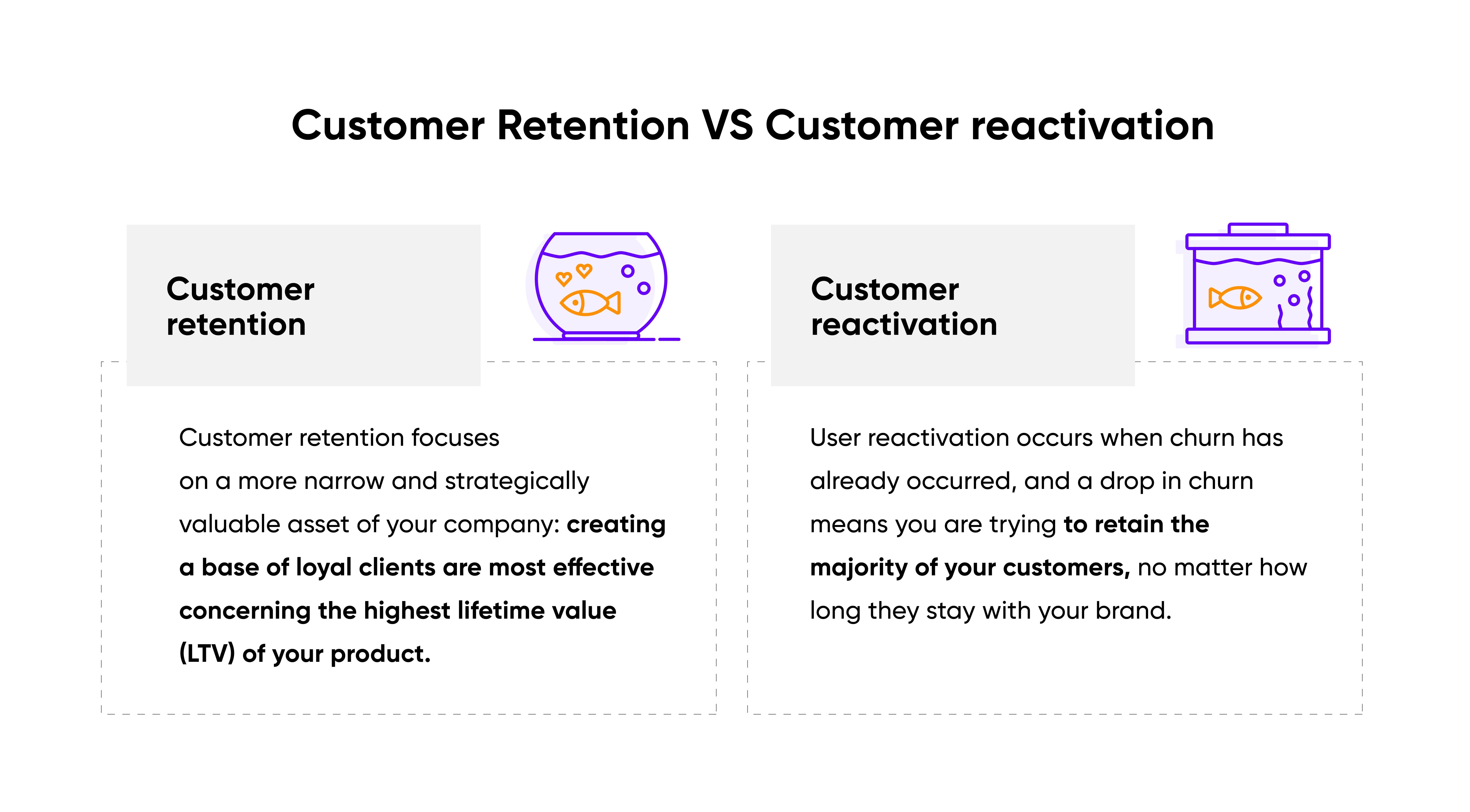 Customer Retention VS Customer reactivation

Customer retention

Customer retention focuses on a more narrow and strategically valuable asset of your company: creating a base of loyal clients are most effective concerning the highest lifetime value (LTV) of your product.

Customer reactivation

User reactivation occurs when churn has already occurred, and a drop in churn means you are trying to retain the majority of your customers, no matter how long they stay with your brand.